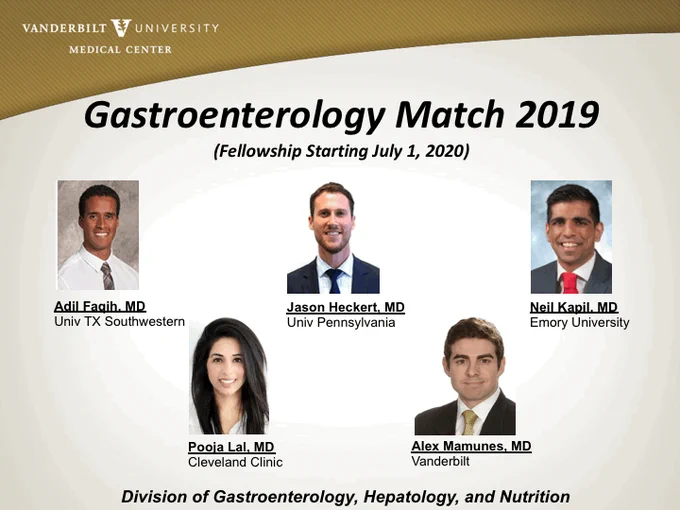 VANDERBILT UNIVERSITY
MEDICAL CENTER

Gastroenterology Match 2019

(Fellowship Starting July 1, 2020)

Adil Faqih, MD
Univ TX Southwestern

Jason Heckert, MD
Univ Pennsylvania

Neil Kapil, MD
Emory University

Pooja Lal, MD
Cleveland Clinic

Alex Mamunes, MD
Vanderbilt

Division of Gastroenterology, Hepatology, and Nutrition